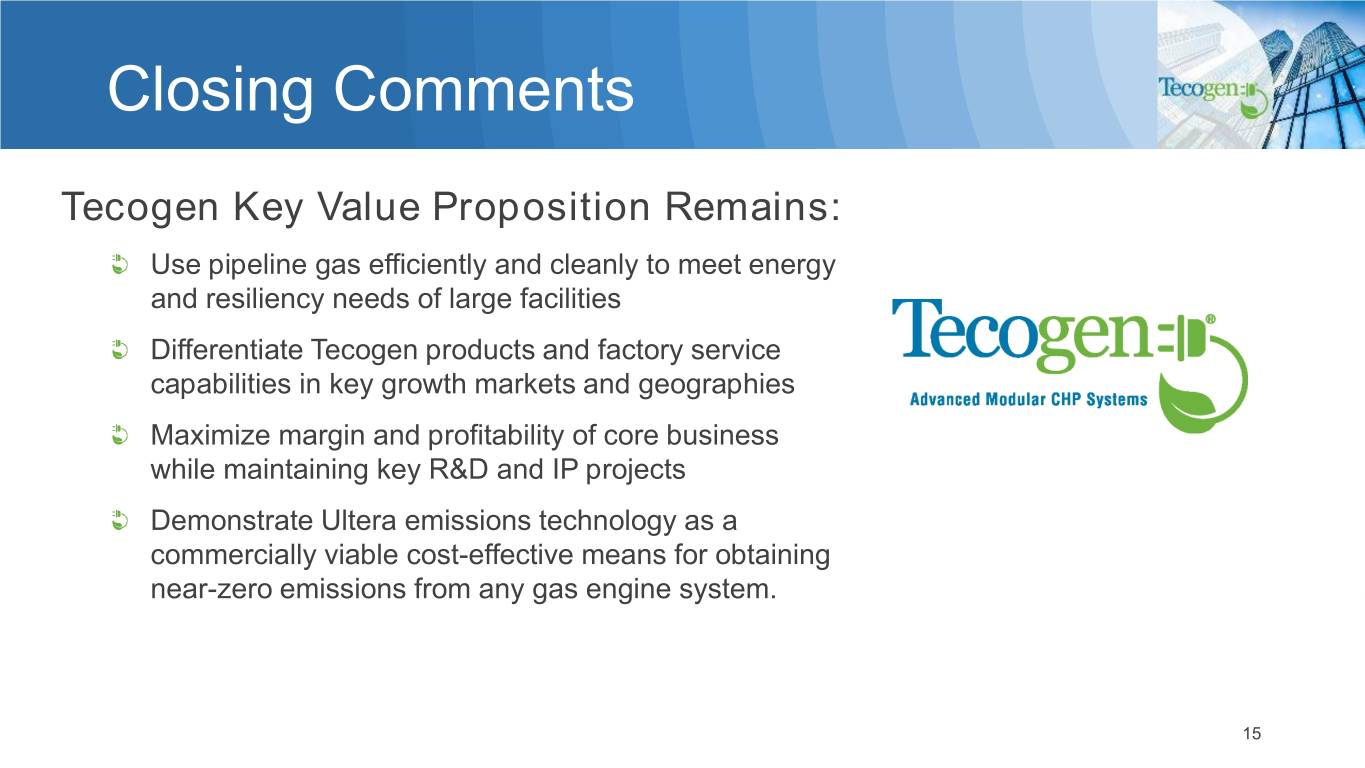 Closing Comments

Tecogen

Tecogen Key Value Proposition Remains:

Use pipeline gas efficiently and cleanly to meet energy and resiliency needs of large facilities

Differentiate Tecogen products and factory service capabilities in key growth markets and geographies

Maximize margin and profitability of core business while maintaining key R&D and IP projects

Demonstrate Ultera emissions technology as a commercially viable cost-effective means for obtaining near-zero emissions from any gas engine system.

Tecogen®
Advanced Modular CHP Systems

15